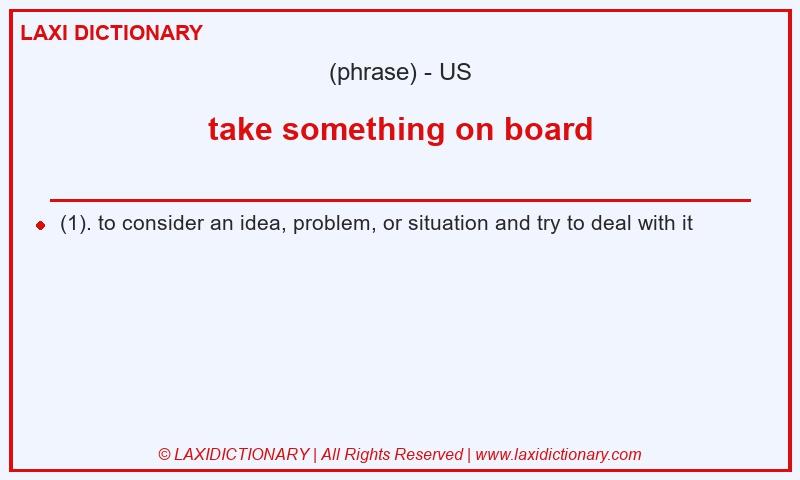 LAXI DICTIONARY

(phrase) - US

take something on board

(1). to consider an idea, problem, or situation and try to deal with it

© LAXIDICTIONARY | All Rights Reserved | www.laxidictionary.com